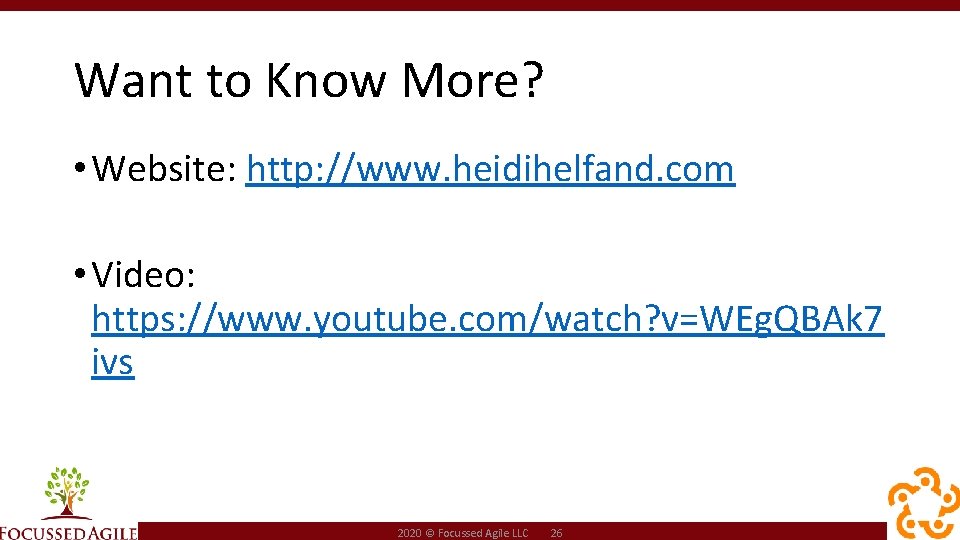 Want to Know More?

• Website: http://www.heidihelfand.com

• Video: https://www.youtube.com/watch?v=WEgQBAk7ivs

FOCUSSED AGILE

2020 © Focussed Agile LLC 26